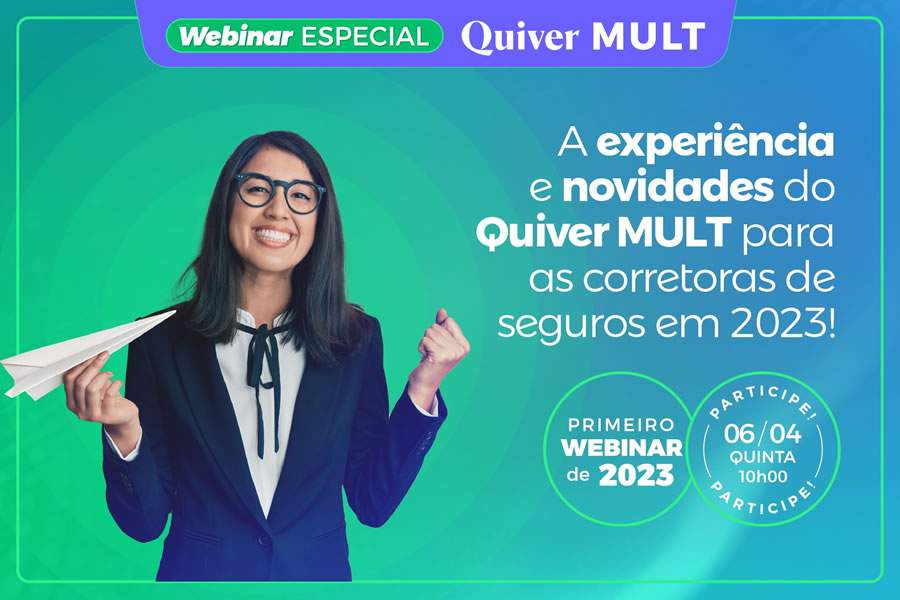 Webinar ESPECIAL Quiver MULT

A experiência e novidades do Quiver MULT para as corretoras de seguros em 2023!

PRIMEIRO WEBINAR de 2023

PARTICIPE!
06/04
QUINTA
10h00
PARTICIPE!